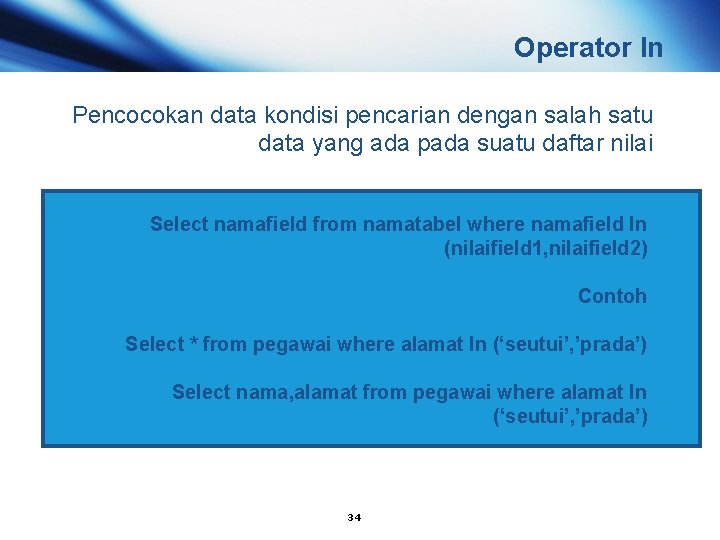 Operator In

Pencocokan data kondisi pencarian dengan salah satu data yang ada pada suatu daftar nilai

Select namafield from namatabel where namafield In (nilaifield1,nilaifield2)

Contoh

Select * from pegawai where alamat In (‘seutui’,’prada’)

Select nama,alamat from pegawai where alamat In (‘seutui’,’prada’)

34